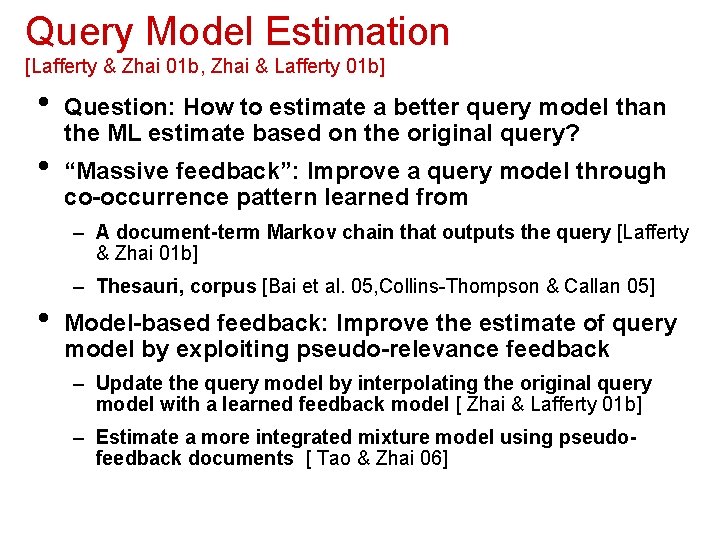 Query Model Estimation
[Lafferty & Zhai 01b, Zhai & Lafferty 01b]

• Question: How to estimate a better query model than the ML estimate based on the original query?

• “Massive feedback”: Improve a query model through co-occurrence pattern learned from

– A document-term Markov chain that outputs the query [Lafferty & Zhai 01b]

– Thesauri, corpus [Bai et al. 05,Collins-Thompson & Callan 05]

• Model-based feedback: Improve the estimate of query model by exploiting pseudo-relevance feedback

– Update the query model by interpolating the original query model with a learned feedback model [ Zhai & Lafferty 01b]

– Estimate a more integrated mixture model using pseudo-feedback documents [ Tao & Zhai 06]